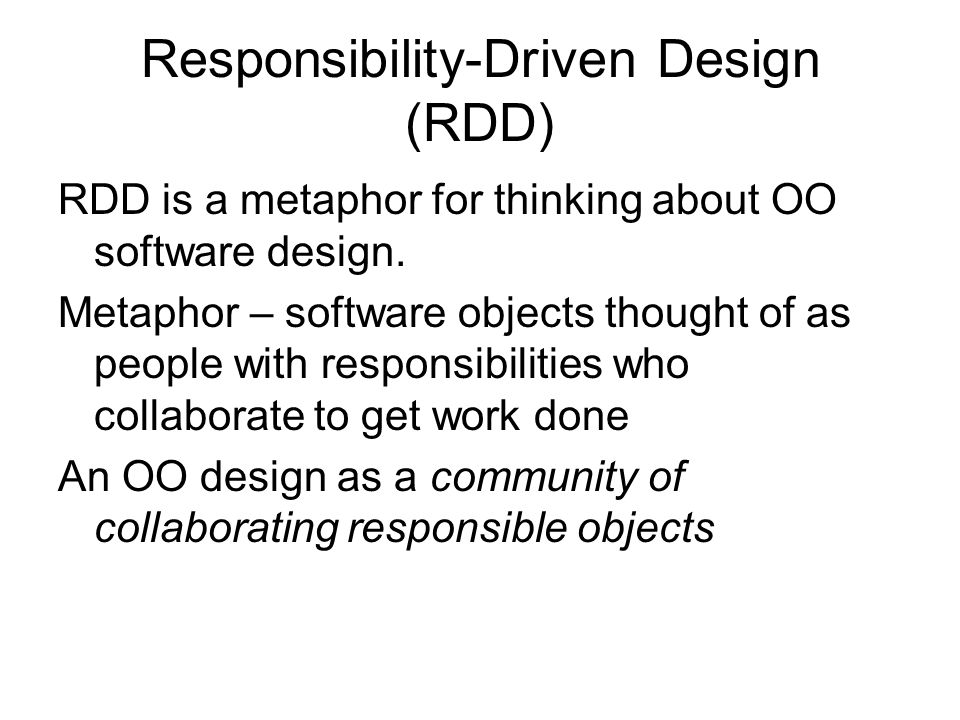 Responsibility-Driven Design (RDD)

RDD is a metaphor for thinking about OO software design.

Metaphor – software objects thought of as people with responsibilities who collaborate to get work done

An OO design as a community of collaborating responsible objects